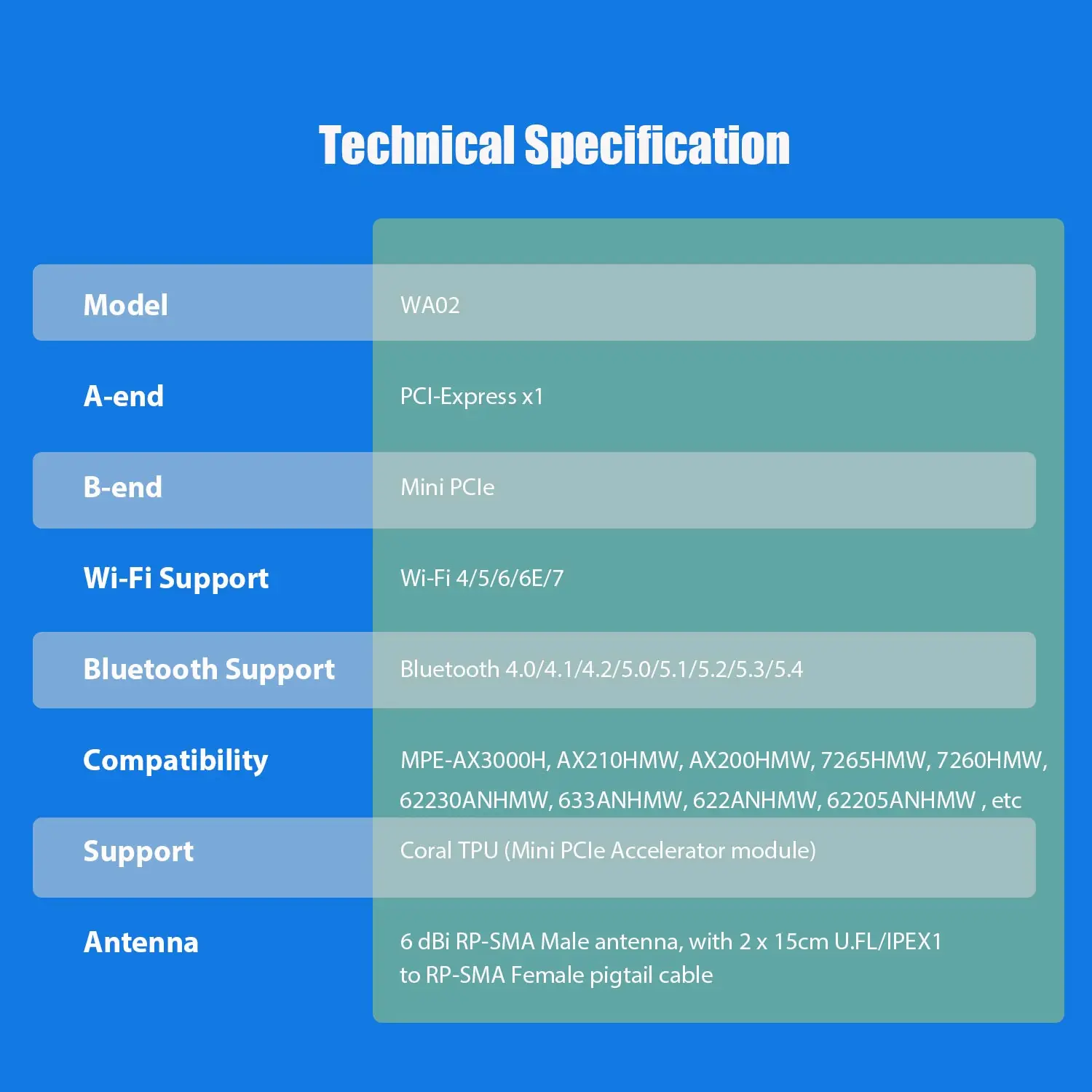 Technical Specification

| Model | WA02 |
|---|---|
| A-end | PCI-Express x1 |
| B-end | Mini PCIe |
| Wi-Fi Support | Wi-Fi 4/5/6/6E/7 |
| Bluetooth Support | Bluetooth 4.0/4.1/4.2/5.0/5.1/5.2/5.3/5.4 |
| Compatibility | MPE-AX3000H, AX210HMW, AX200HMW, 7265HMW, 7260HMW, 62230ANHMW, 633ANHMW, 622ANHMW, 62205ANHMW , etc |
| Support | Coral TPU (Mini PCIe Accelerator module) |
| Antenna | 6 dBi RP-SMA Male antenna, with 2 x 15cm U.FL/IPEX1 to RP-SMA Female pigtail cable |